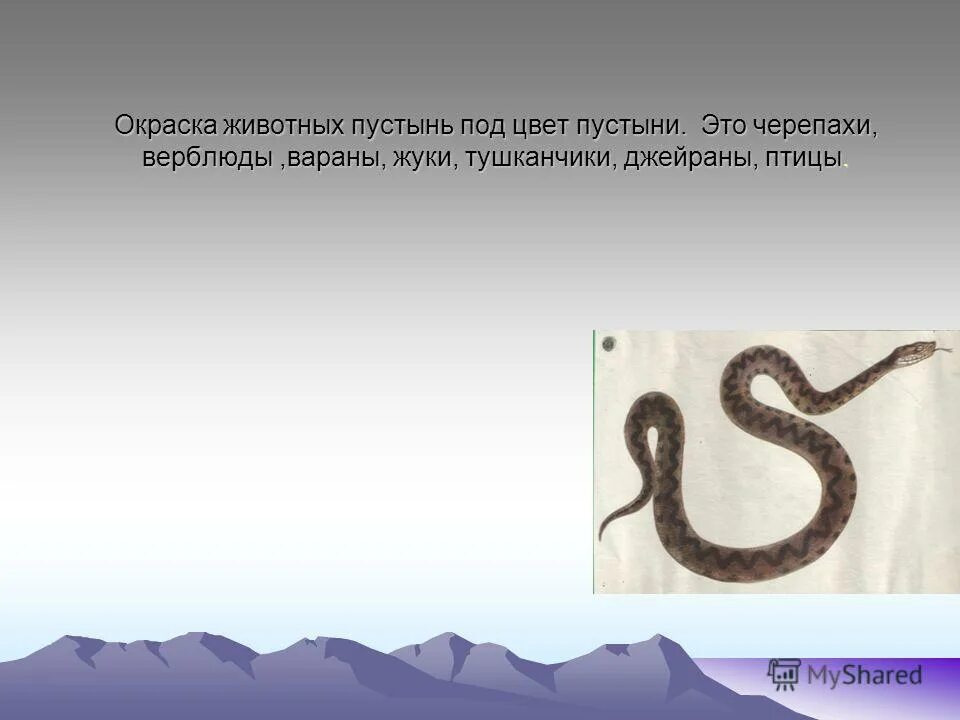 Окраска животных пустынь под цвет пустыни. Это черепахи, верблюды ,вараны, жуки, тушканчики, джейраны, птицы.

MyShared